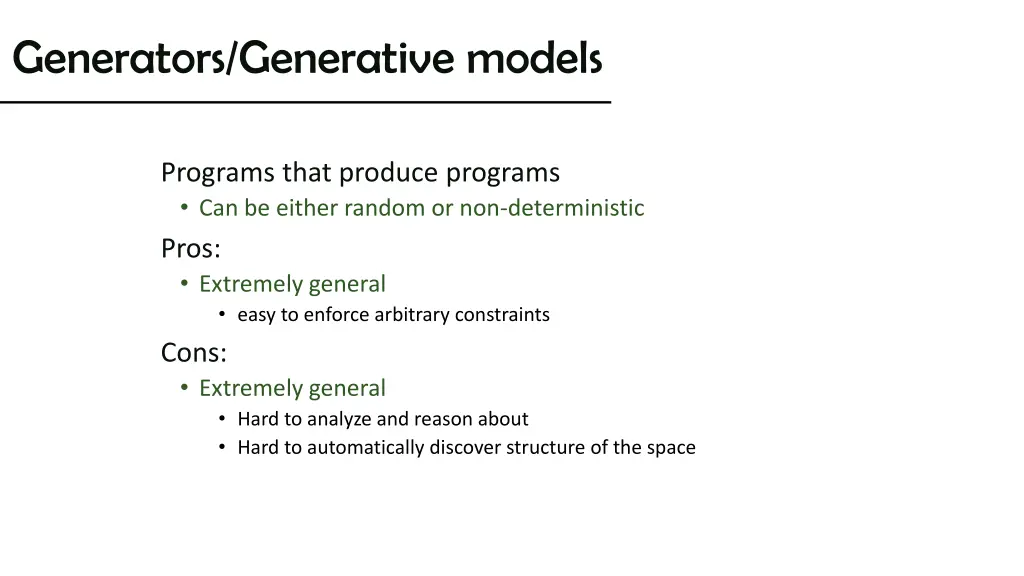 Generators/Generative models

Programs that produce programs
• Can be either random or non-deterministic

Pros:
• Extremely general
  • easy to enforce arbitrary constraints

Cons:
• Extremely general
  • Hard to analyze and reason about
  • Hard to automatically discover structure of the space